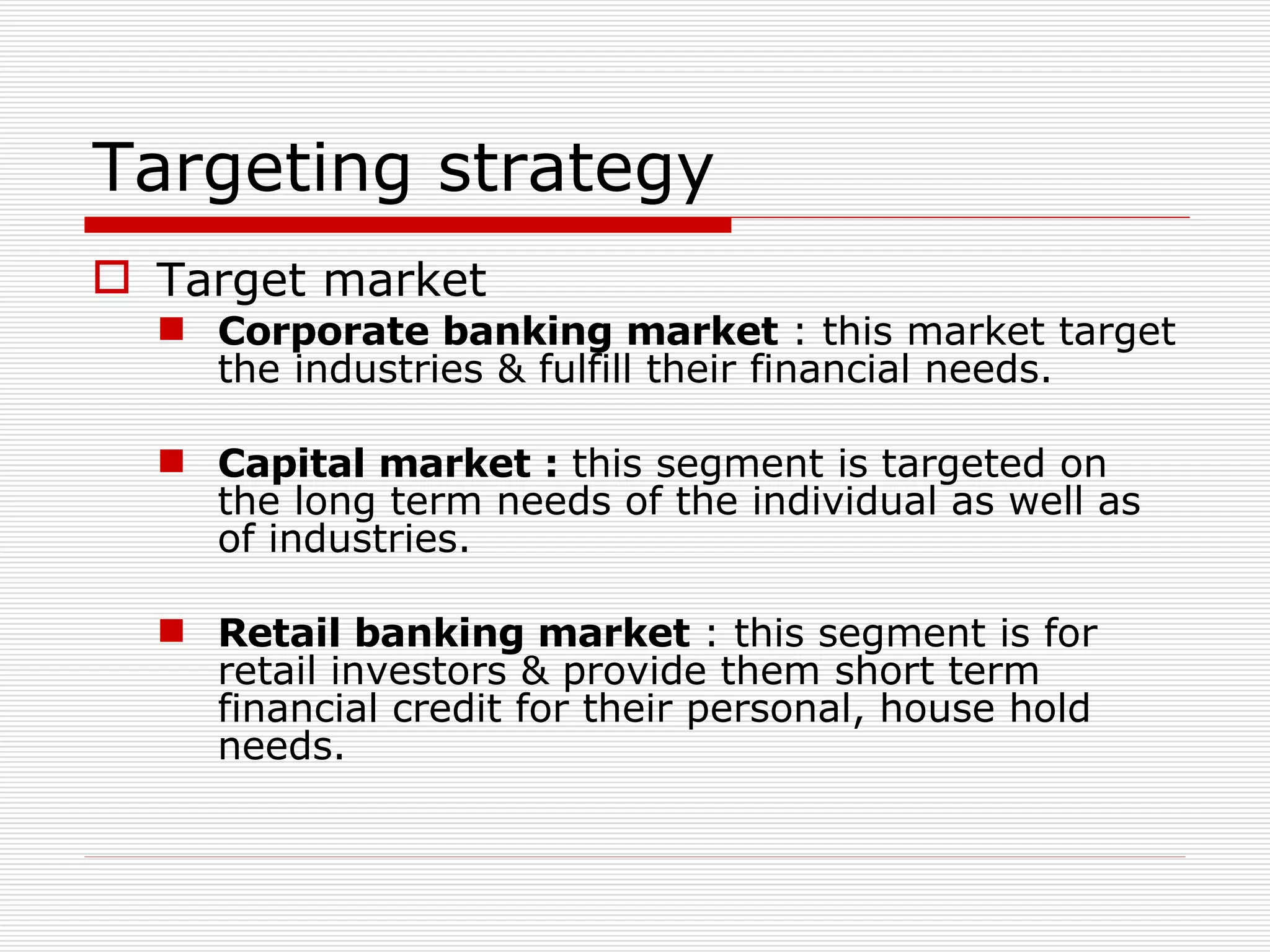 Targeting strategy

Target market

Corporate banking market : this market target the industries & fulfill their financial needs.

Capital market : this segment is targeted on the long term needs of the individual as well as of industries.

Retail banking market : this segment is for retail investors & provide them short term financial credit for their personal, house hold needs.